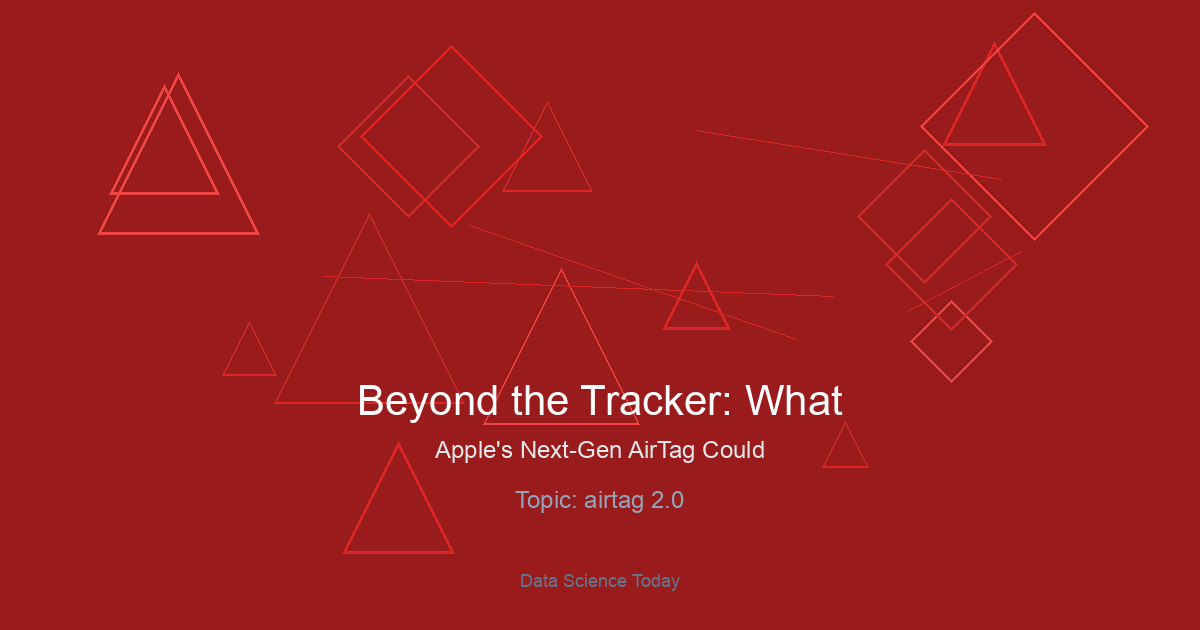 Beyond the Tracker: What

Apple's Next-Gen AirTag Could

Topic: airtag 2.0

Data Science Today